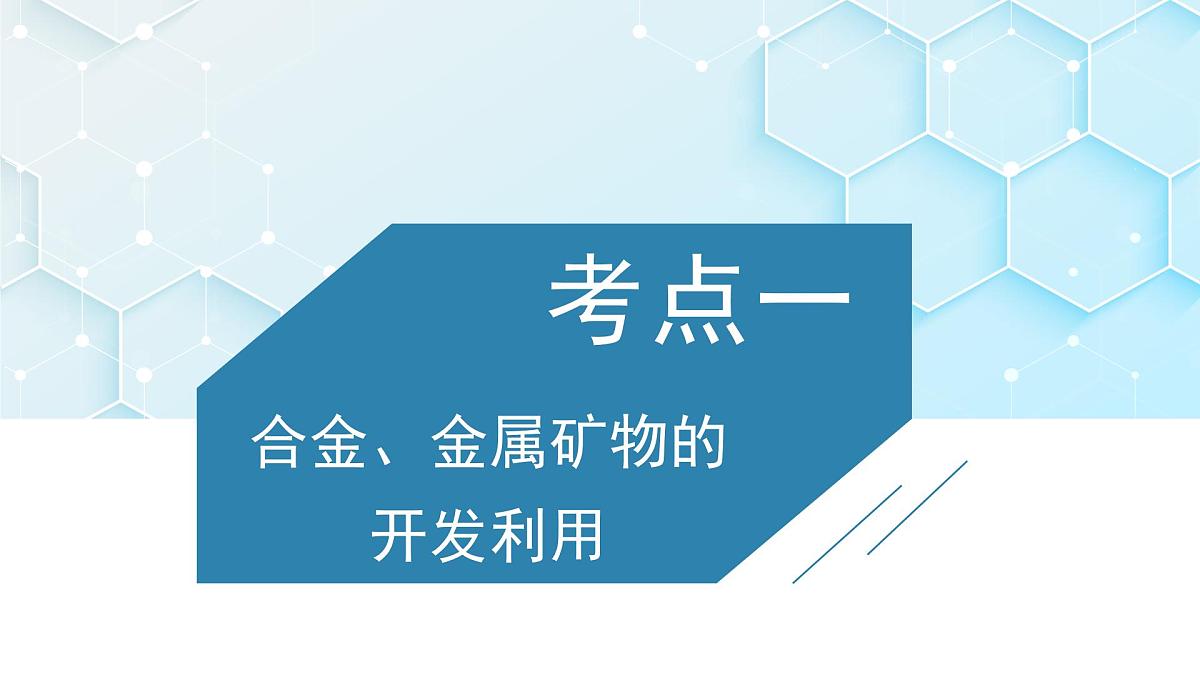 考点一

合金、金属矿物的开发利用